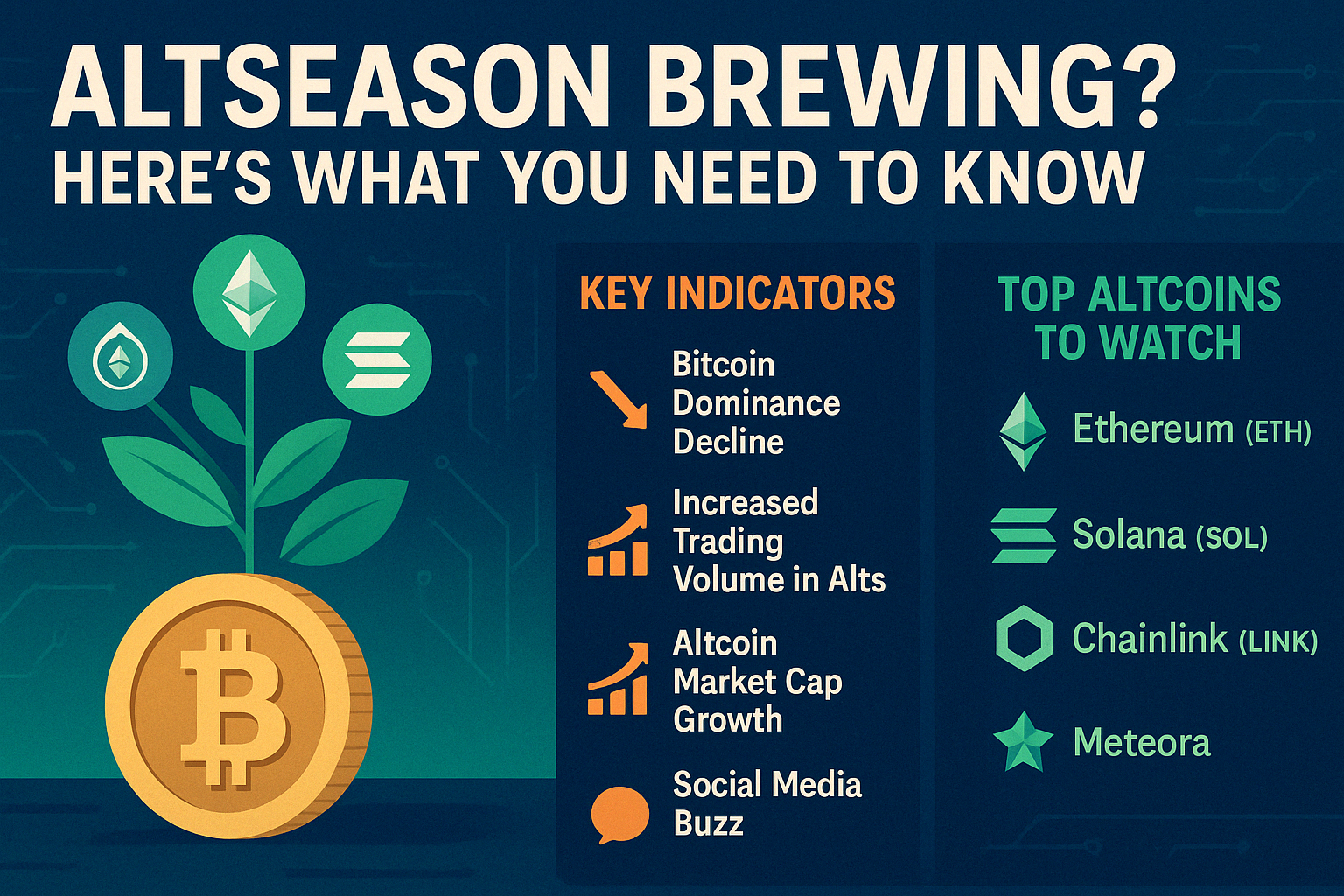 ALTSEASON BREWING?
HERE'S WHAT YOU NEED TO KNOW

KEY INDICATORS

Bitcoin Dominance Decline

Increased Trading Volume in Alts

Altcoin Market Cap Growth

Social Media Buzz

TOP ALTCOINS TO WATCH

Ethereum (ETH)

Solana (SOL)

Chainlink (LINK)

Meteora